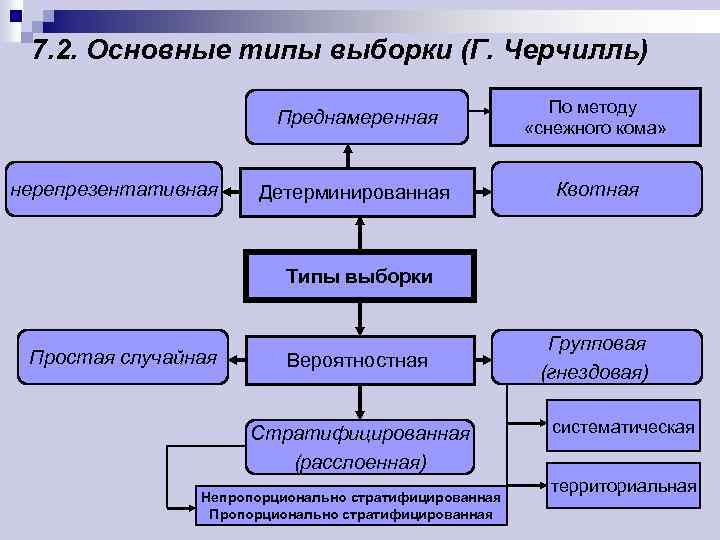 7.2. Основные типы выборки (Г. Черчилль)

Преднамеренная

По методу «снежного кома»

нерепрезентативная

Детерминированная

Квотная

Типы выборки

Простая случайная

Вероятностная

Групповая (гнездовая)

Стратифицированная (расслоенная)

систематическая

территориальная

Непропорционально стратифицированная
Пропорционально стратифицированная